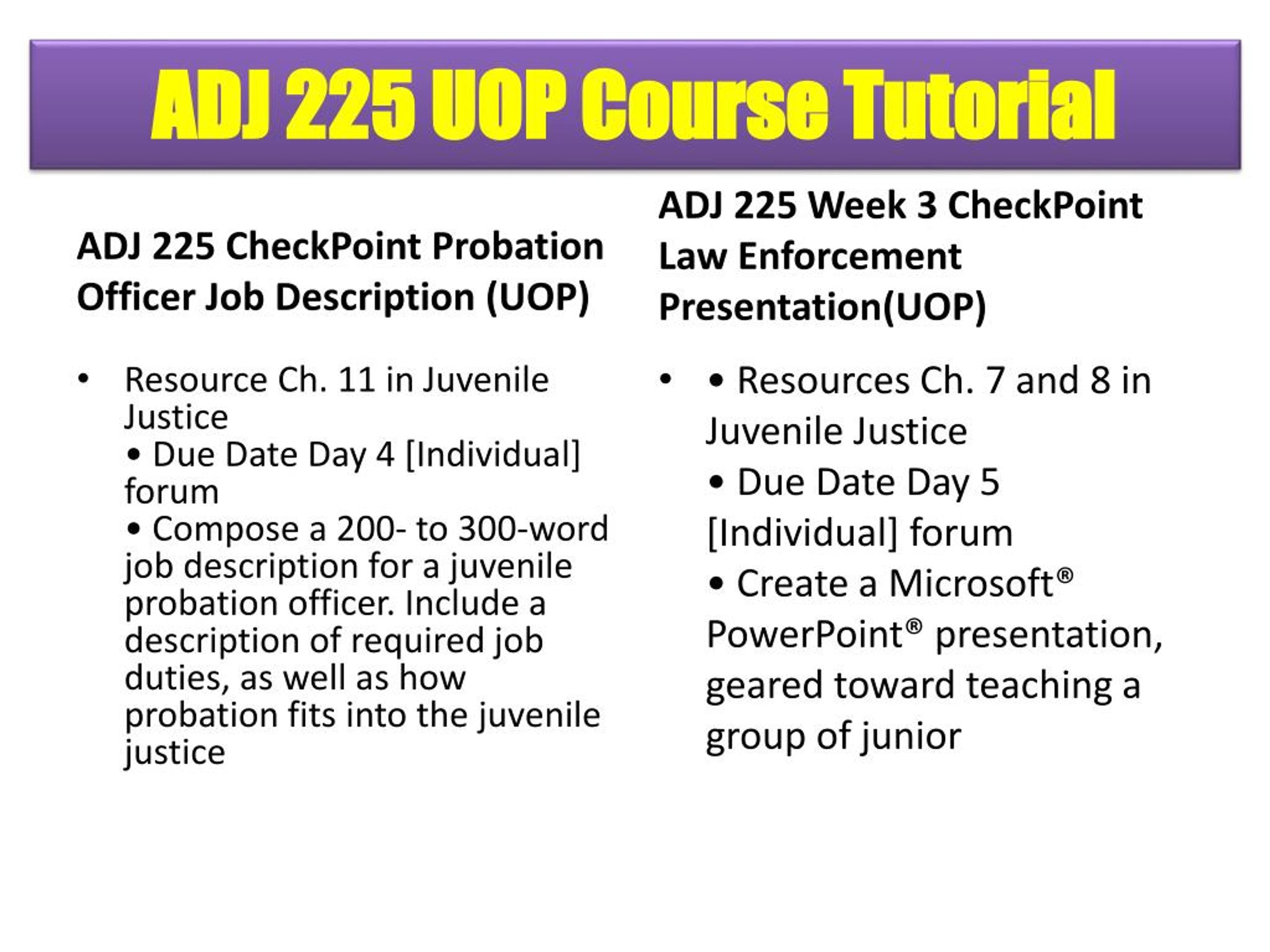 ADJ 225 UOP Course Tutorial

ADJ 225 CheckPoint Probation Officer Job Description (UOP)

• Resource Ch. 11 in Juvenile Justice
• Due Date Day 4 [Individual] forum
• Compose a 200- to 300-word job description for a juvenile probation officer. Include a description of required job duties, as well as how probation fits into the juvenile justice

ADJ 225 Week 3 CheckPoint Law Enforcement Presentation(UOP)

• • Resources Ch. 7 and 8 in Juvenile Justice
• Due Date Day 5 [Individual] forum
• Create a Microsoft® PowerPoint® presentation, geared toward teaching a group of junior